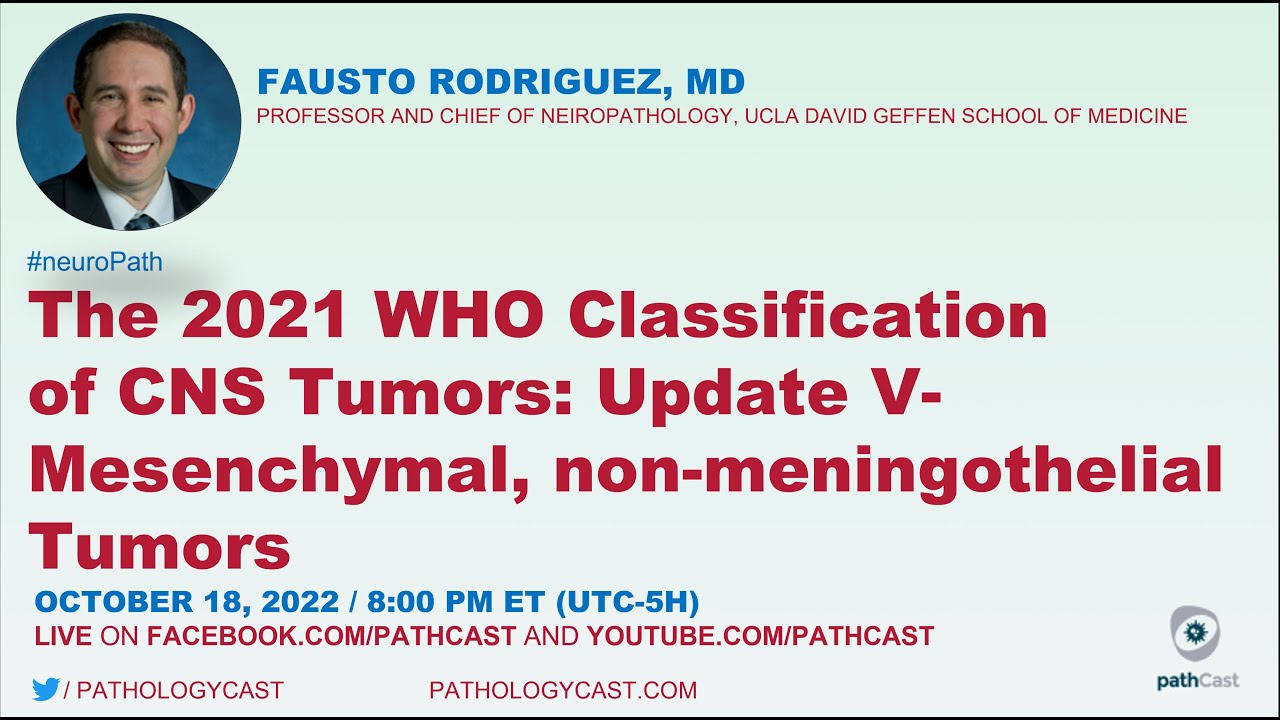 FAUSTO RODRIGUEZ, MD
PROFESSOR AND CHIEF OF NEIROPATHOLOGY, UCLA DAVID GEFFEN SCHOOL OF MEDICINE

#neuroPath

The 2021 WHO Classification of CNS Tumors: Update V- Mesenchymal, non-meningothelial Tumors

OCTOBER 18, 2022 / 8:00 PM ET (UTC-5H)
LIVE ON FACEBOOK.COM/PATHCAST AND YOUTUBE.COM/PATHCAST

/ PATHOLOGYCAST

PATHOLOGYCAST.COM

pathCast